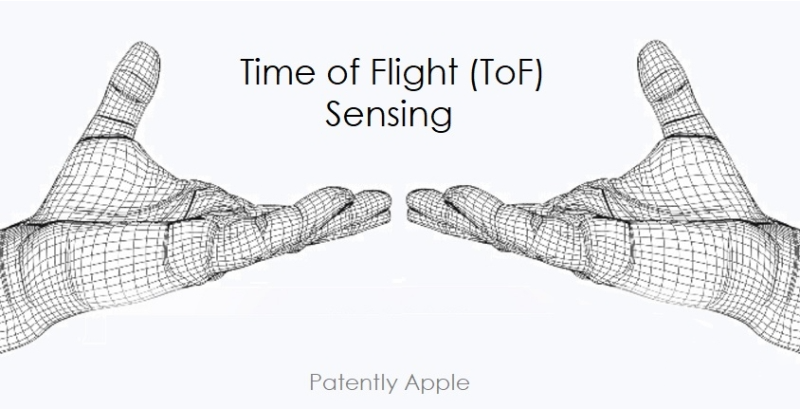 Time of Flight (ToF)
Sensing

Patently Apple